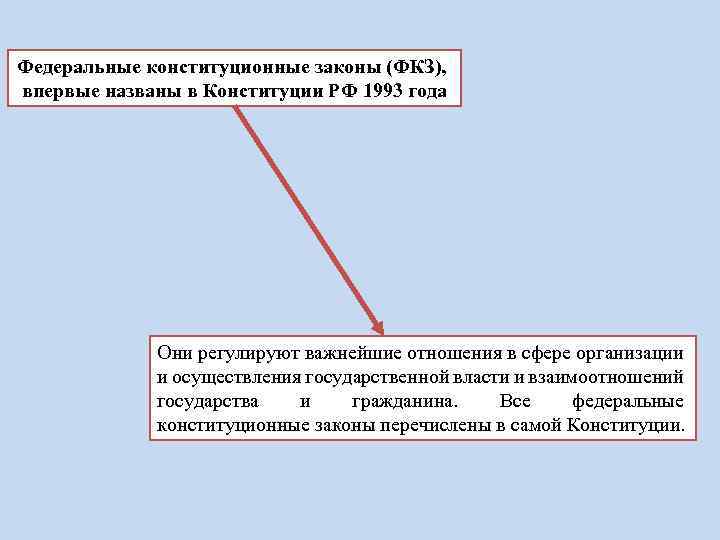 Федеральные конституционные законы (ФКЗ), впервые названы в Конституции РФ 1993 года

Они регулируют важнейшие отношения в сфере организации и осуществления государственной власти и взаимоотношений государства и гражданина. Все федеральные конституционные законы перечислены в самой Конституции.